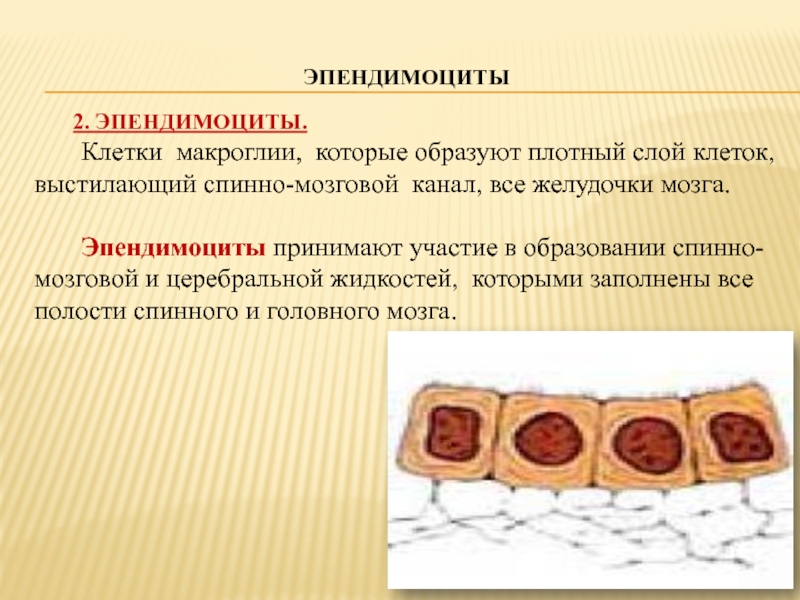 ЭПЕНДИМОЦИТЫ

2. ЭПЕНДИМОЦИТЫ.

Клетки макроглии, которые образуют плотный слой клеток, выстилающий спинно-мозговой канал, все желудочки мозга.

Эпендимоциты принимают участие в образовании спинно-мозговой и церебральной жидкостей, которыми заполнены все полости спинного и головного мозга.